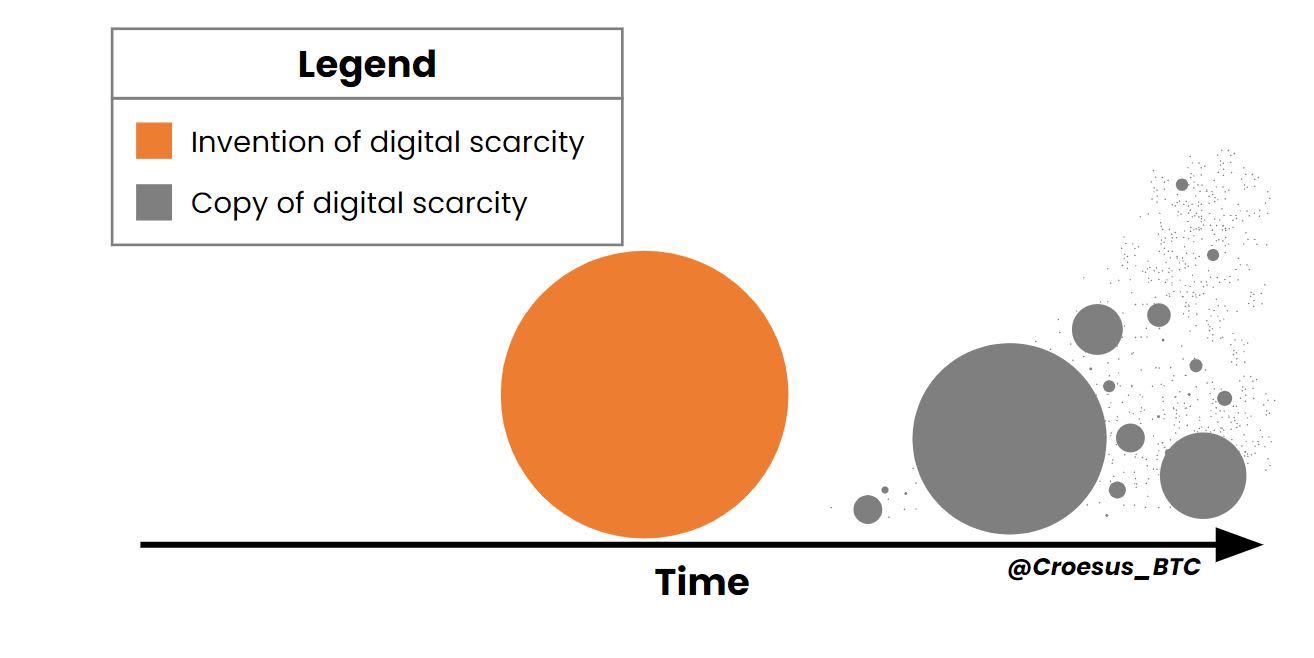 Legend

Invention of digital scarcity

Copy of digital scarcity

Time

@Croesus_BTC